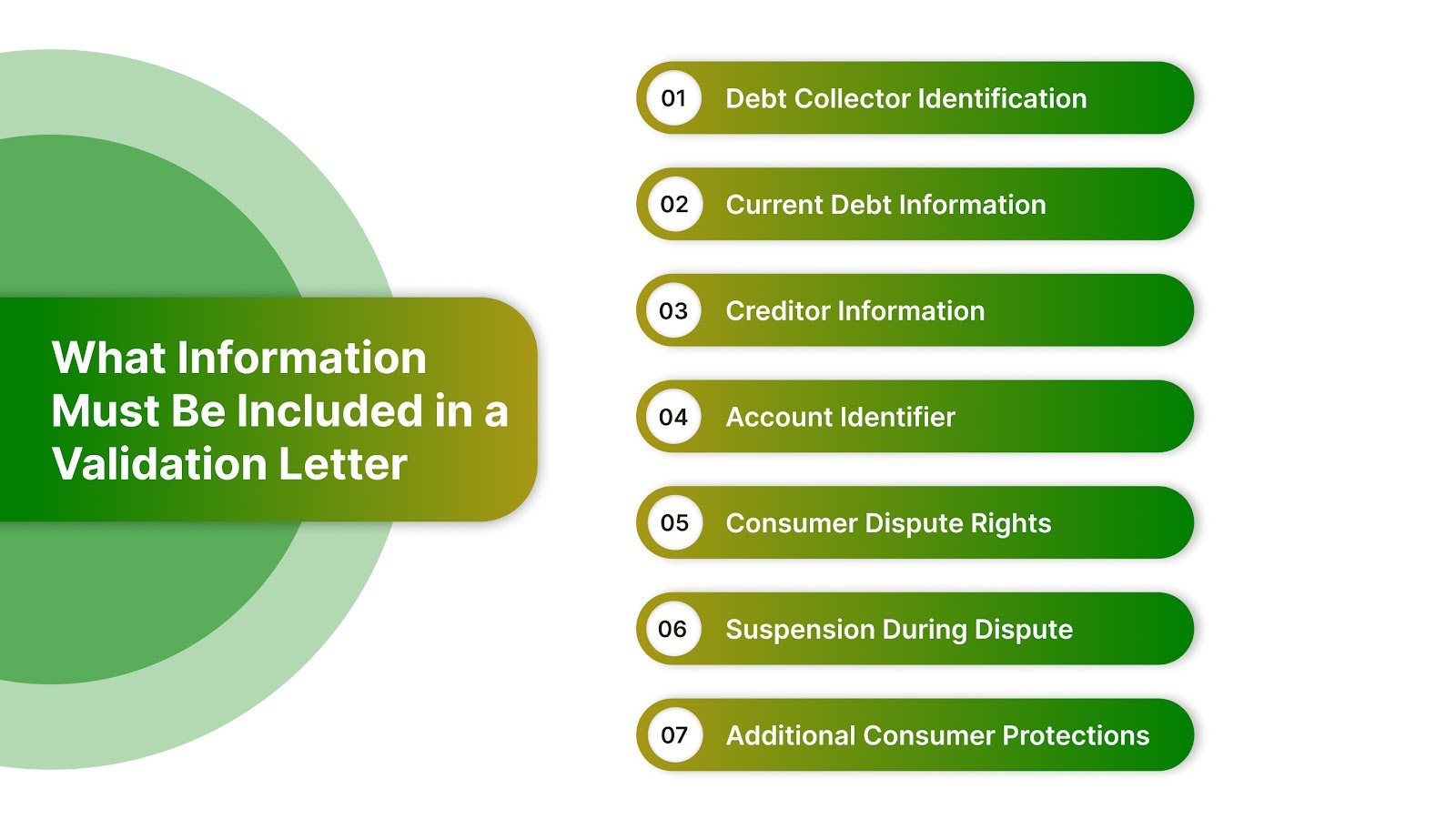 What Information Must Be Included in a Validation Letter

01 Debt Collector Identification

02 Current Debt Information

03 Creditor Information

04 Account Identifier

05 Consumer Dispute Rights

06 Suspension During Dispute

07 Additional Consumer Protections